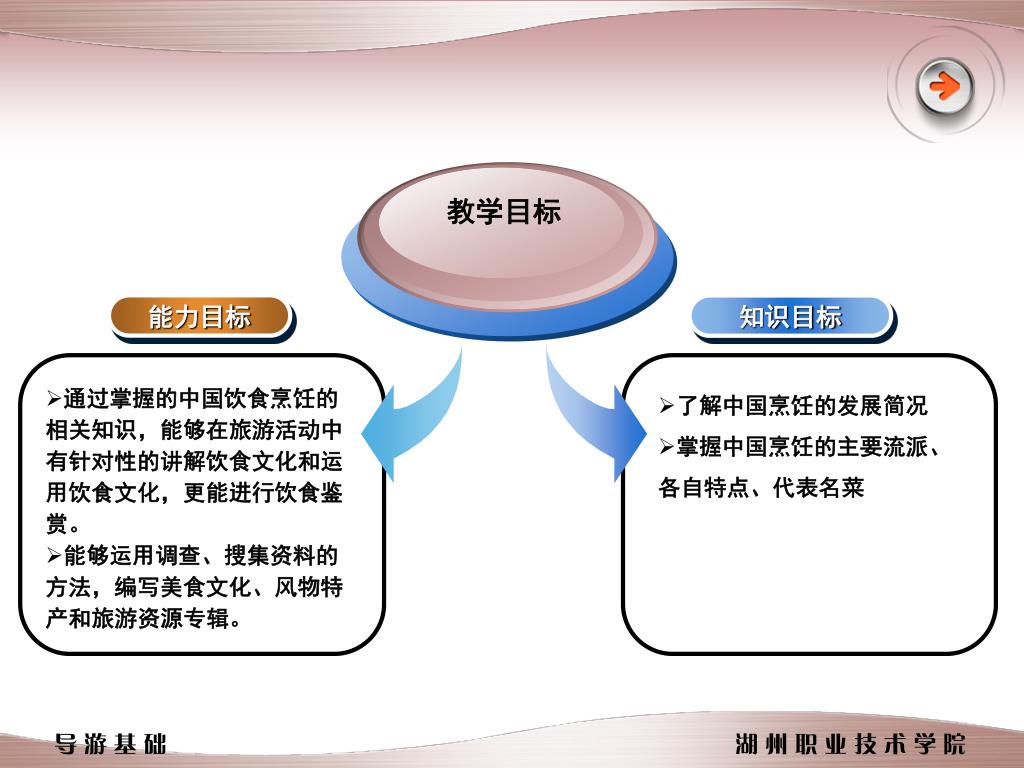 教学目标

能力目标

➢通过掌握的中国饮食烹饪的相关知识，能够在旅游活动中有针对性的讲解饮食文化和运用饮食文化，更能进行饮食鉴赏。
➢能够运用调查、搜集资料的方法，编写美食文化、风物特产和旅游资源专辑。

知识目标

➢了解中国烹饪的发展简况
➢掌握中国烹饪的主要流派、各自特点、代表名菜

导游基础

湖州职业技术学院